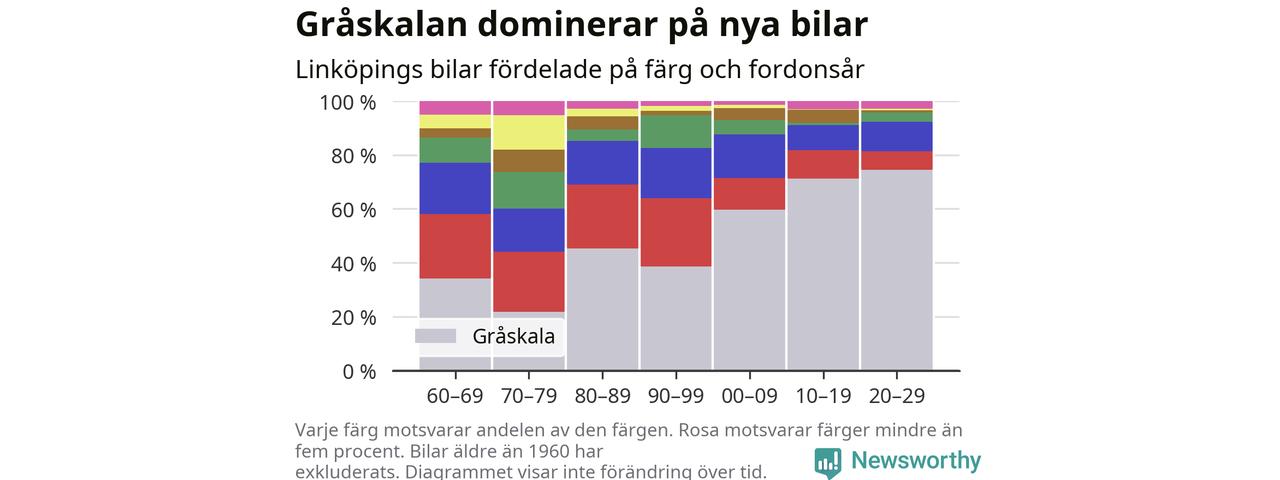 Gråskalan dominerar på nya bilar

Linköpings bilar fördelade på färg och fordonsår

100 %
80 %
60 %
40 %
20 %
0 %

Gråskala

60–69
70–79
80–89
90–99
00–09
10–19
20–29

Varje färg motsvarar andelen av den färgen. Rosa motsvarar färger mindre än fem procent. Bilar äldre än 1960 har exkluderats. Diagrammet visar inte förändring över tid.

Newsworthy